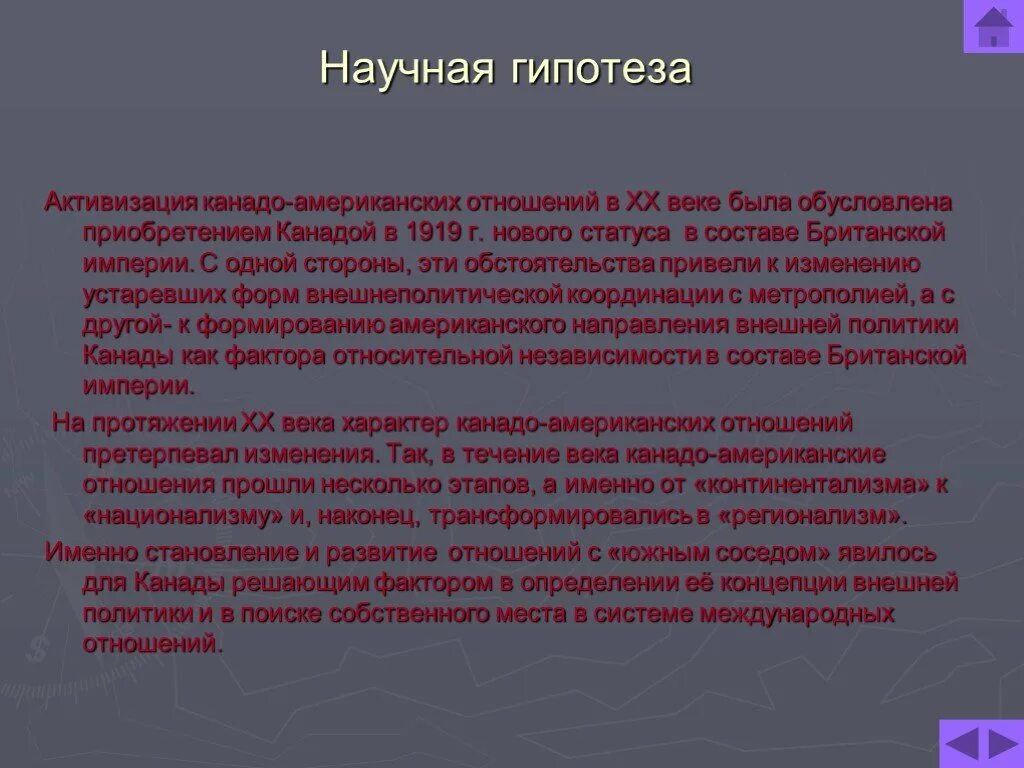 Научная гипотеза

Активизация канадо-американских отношений в XX веке была обусловлена приобретением Канадой в 1919 г. нового статуса в составе Британской империи. С одной стороны, эти обстоятельства привели к изменению устаревших форм внешнеполитической координации с метрополией, а с другой- к формированию американского направления внешней политики Канады как фактора относительной независимости в составе Британской империи.

На протяжении XX века характер канадо-американских отношений претерпевал изменения. Так, в течение века канадо-американские отношения прошли несколько этапов, а именно от «континентализма» к «национализму» и, наконец, трансформировались в «регионализм».

Именно становление и развитие отношений с «южным соседом» явилось для Канады решающим фактором в определении её концепции внешней политики и в поиске собственного места в системе международных отношений.